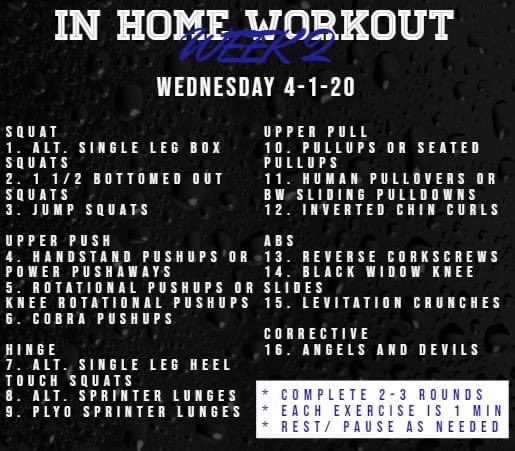 IN HOME WORKOUT
WEEK 2

WEDNESDAY 4-1-20

SQUAT
1. ALT. SINGLE LEG BOX SQUATS
2. 1 1/2 BOTTOMED OUT SQUATS
3. JUMP SQUATS

UPPER PUSH
4. HANDSTAND PUSHUPS OR POWER PUSHAWAYS
5. ROTATIONAL PUSHUPS OR KNEE ROTATIONAL PUSHUPS
6. COBRA PUSHUPS

HINGE
7. ALT. SINGLE LEG HEEL TOUCH SQUATS
8. ALT. SPRINTER LUNGES
9. PLYO SPRINTER LUNGES

UPPER PULL
10. PULLUPS OR SEATED PULLUPS
11. HUMAN PULLOVERS OR BW SLIDING PULLDOWNS
12. INVERTED CHIN CURLS

ABS
13. REVERSE CORKSCREWS
14. BLACK WIDOW KNEE SLIDES
15. LEVITATION CRUNCHES

CORRECTIVE
16. ANGELS AND DEVILS

* COMPLETE 2-3 ROUNDS
* EACH EXERCISE IS 1 MIN
* REST/ PAUSE AS NEEDED